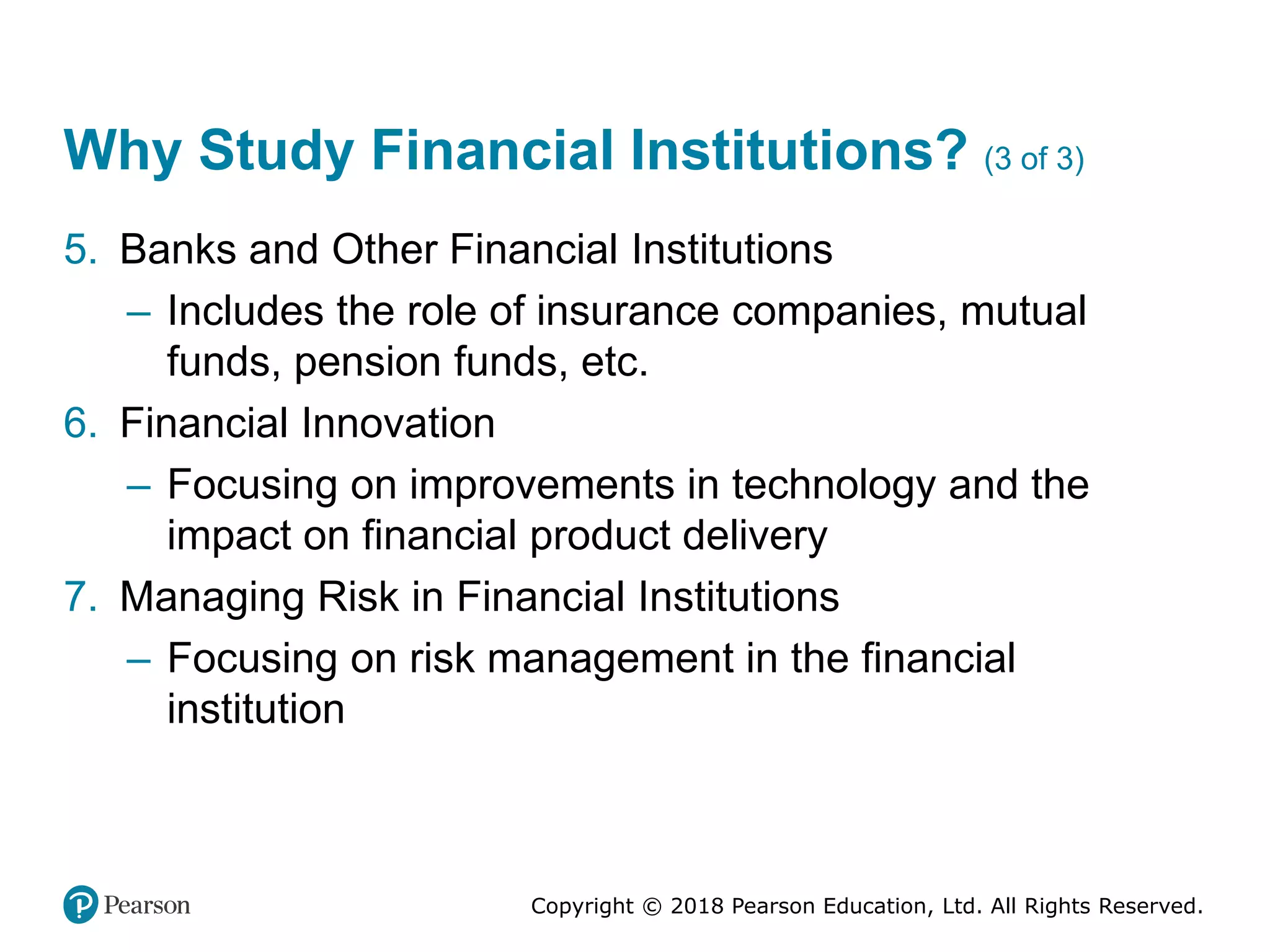 Why Study Financial Institutions? (3 of 3)

5. Banks and Other Financial Institutions

– Includes the role of insurance companies, mutual funds, pension funds, etc.

6. Financial Innovation

– Focusing on improvements in technology and the impact on financial product delivery

7. Managing Risk in Financial Institutions

– Focusing on risk management in the financial institution

Pearson

Copyright © 2018 Pearson Education, Ltd. All Rights Reserved.